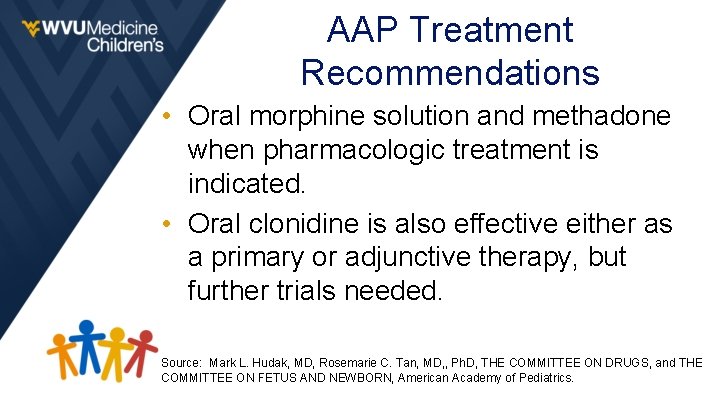 WVUMedicine Children's

AAP Treatment Recommendations

• Oral morphine solution and methadone when pharmacologic treatment is indicated.

• Oral clonidine is also effective either as a primary or adjunctive therapy, but further trials needed.

Source: Mark L. Hudak, MD, Rosemarie C. Tan, MD,, PhD, THE COMMITTEE ON DRUGS, and THE COMMITTEE ON FETUS AND NEWBORN, American Academy of Pediatrics.